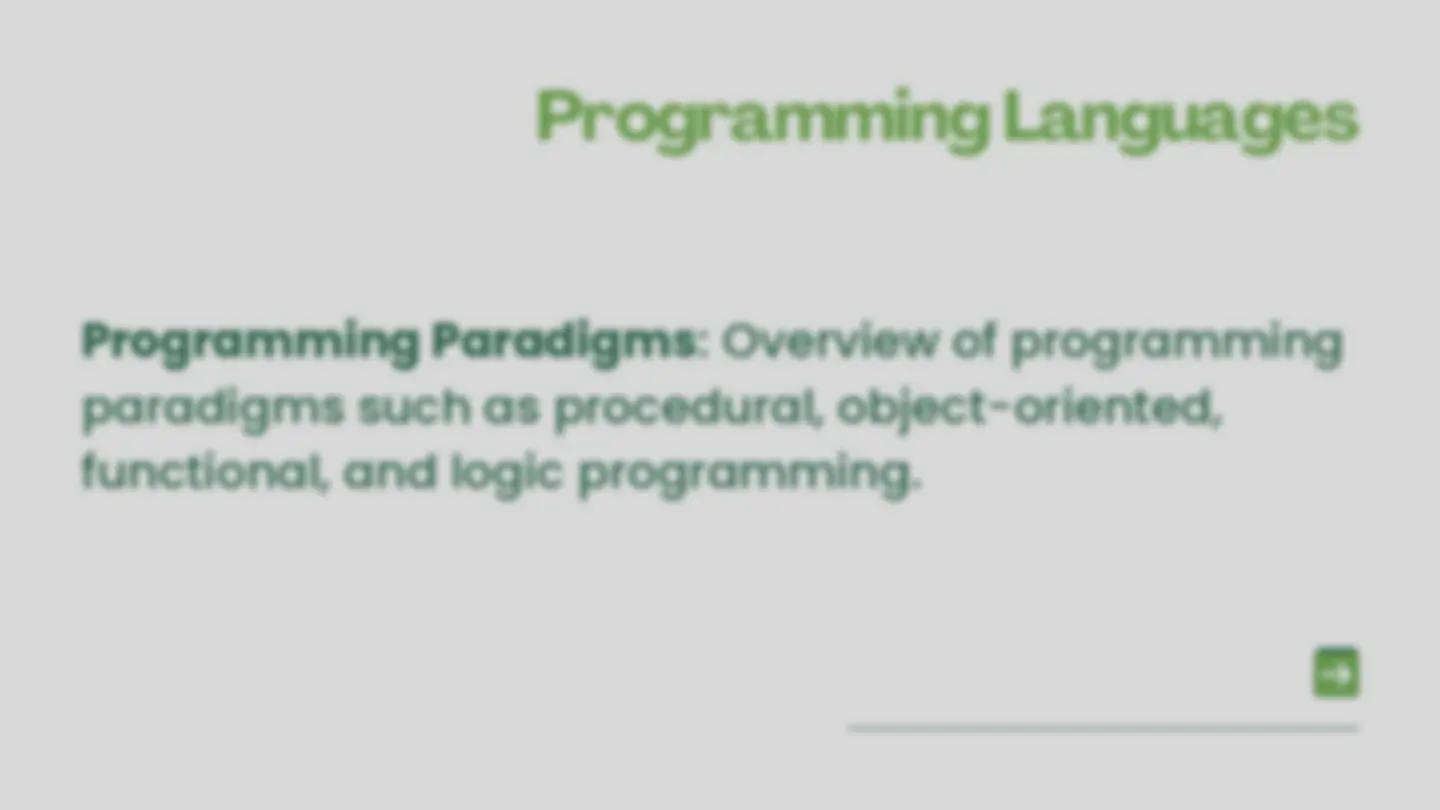 Programming Languages

Programming Paradigms: Overview of programming paradigms such as procedural, object-oriented, functional, and logic programming.